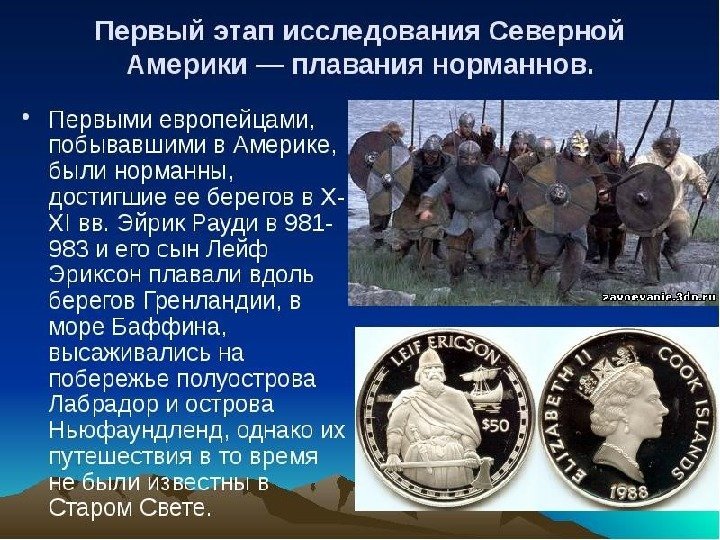 Первый этап исследования Северной Америки — плавания норманнов.

• Первыми европейцами, побывавшими в Америке, были норманны, достигшие ее берегов в X-XI вв. Эйрик Рауди в 981-983 и его сын Лейф Эриксон плавали вдоль берегов Гренландии, в море Баффина, высаживались на побережье полуострова Лабрадор и острова Ньюфаундленд, однако их путешествия в то время не были известны в Старом Свете.

zavoevanie.3dn.ru

LEIF ERICSON
$50

ELIZABETH II COOK ISLANDS
1988